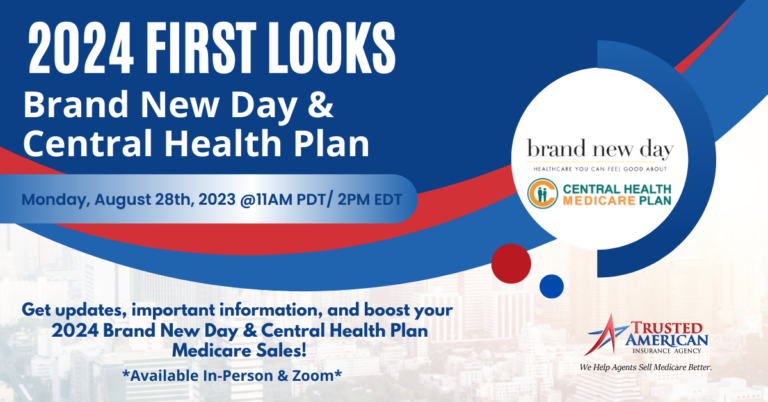 2024 FIRST LOOKS
Brand New Day & Central Health Plan

Monday, August 28th, 2023 @11AM PDT/ 2PM EDT

brand new day
HEALTHCARE YOU CAN FEEL GOOD ABOUT

CENTRAL HEALTH MEDICARE PLAN

Get updates, important information, and boost your 2024 Brand New Day & Central Health Plan Medicare Sales!

*Available In-Person & Zoom*

TRUSTED AMERICAN INSURANCE AGENCY
We Help Agents Sell Medicare Better.